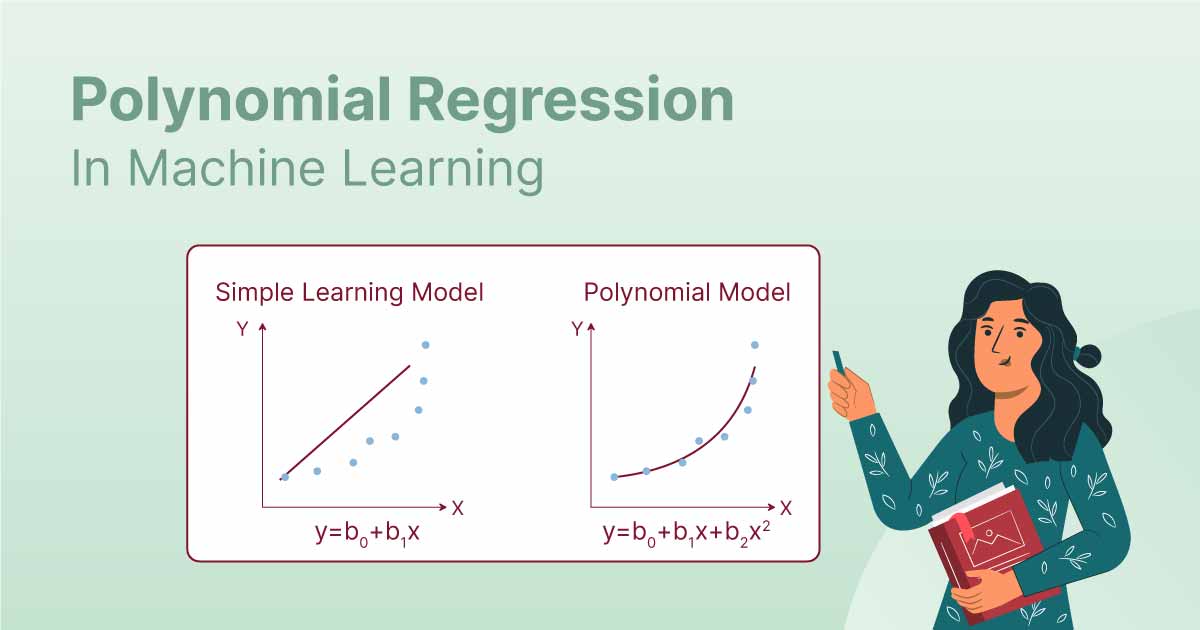 Polynomial Regression
In Machine Learning

Simple Learning Model

Y

X

$y=b_0+b_1x$

Polynomial Model

Y

X

$y=b_0+b_1x+b_2x^2$